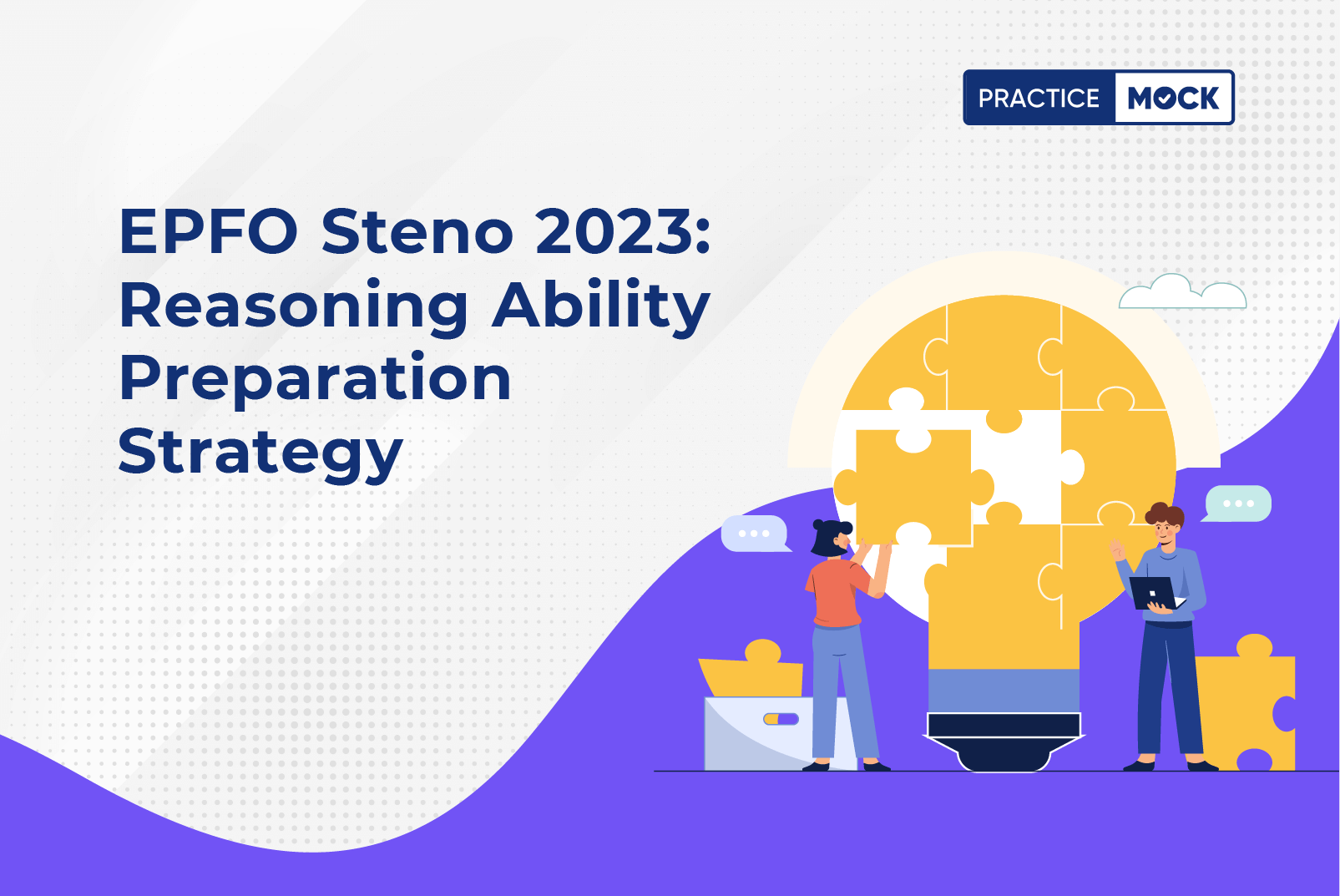 PRACTICE MOCK

EPFO Steno 2023: Reasoning Ability Preparation Strategy